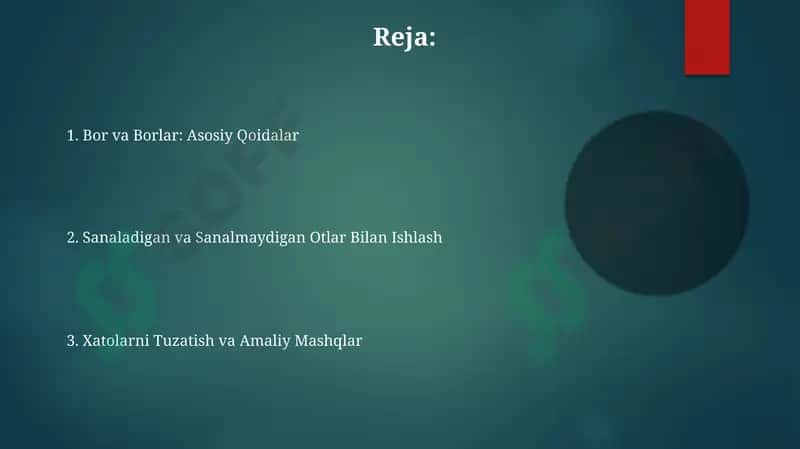 Reja:

1. Bor va Borlar: Asosiy Qoidalar

2. Sanaladigan va Sanalmaydigan Otlar Bilan Ishlash

3. Xatolarni Tuzatish va Amaliy Mashqlar